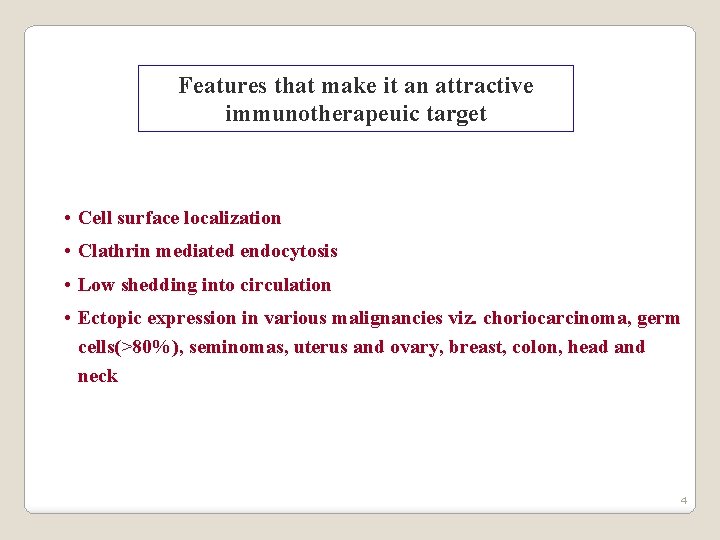 Features that make it an attractive immunotherapeuic target

• Cell surface localization
• Clathrin mediated endocytosis
• Low shedding into circulation
• Ectopic expression in various malignancies viz. choriocarcinoma, germ cells(>80%), seminomas, uterus and ovary, breast, colon, head and neck

4